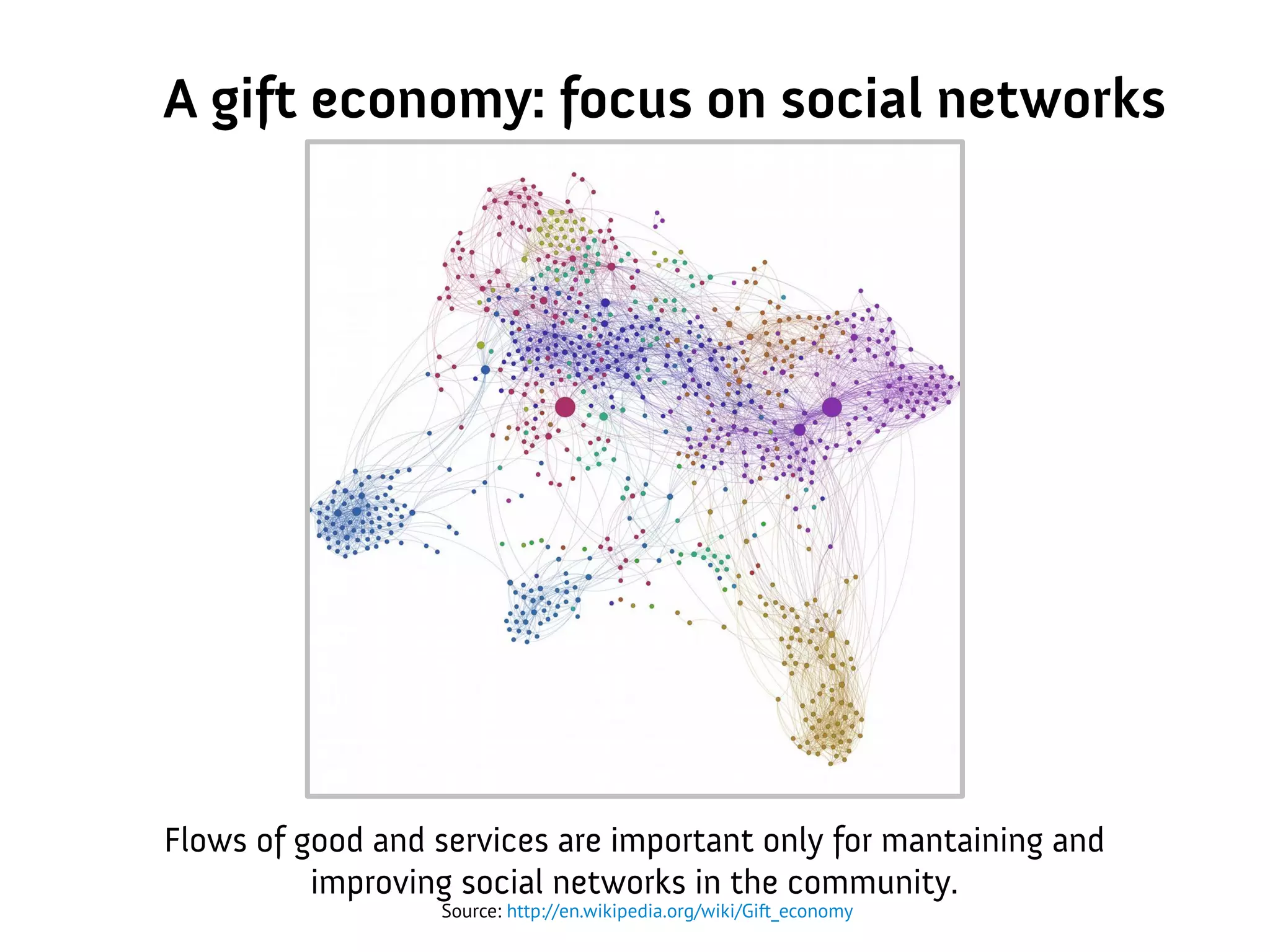 A gift economy: focus on social networks

Flows of good and services are important only for mantaining and improving social networks in the community.

Source: http://en.wikipedia.org/wiki/Gift_economy